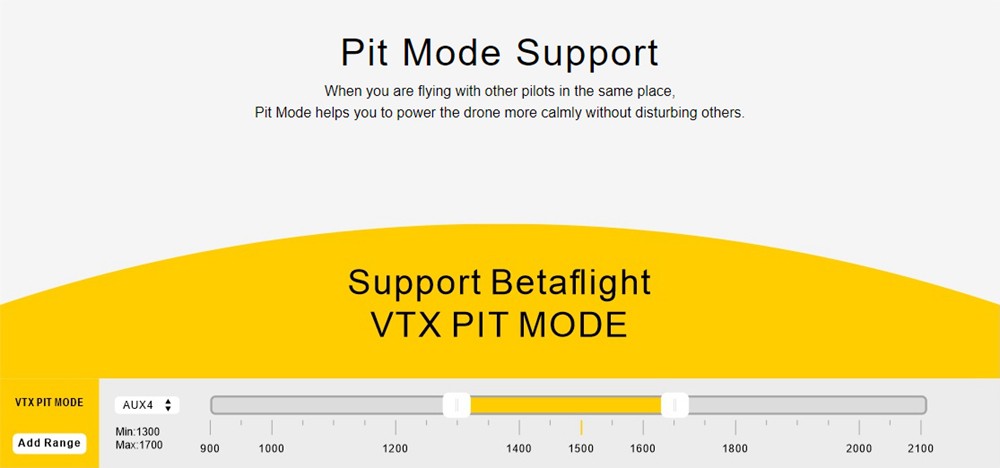 Pit Mode Support

When you are flying with other pilots in the same place,
Pit Mode helps you to power the drone more calmly without disturbing others.

Support Betaflight
VTX PIT MODE

VTX PIT MODE

Add Range

AUX4

Min:1300
Max:1700

900 1000 1200 1400 1500 1600 1800 2000 2100